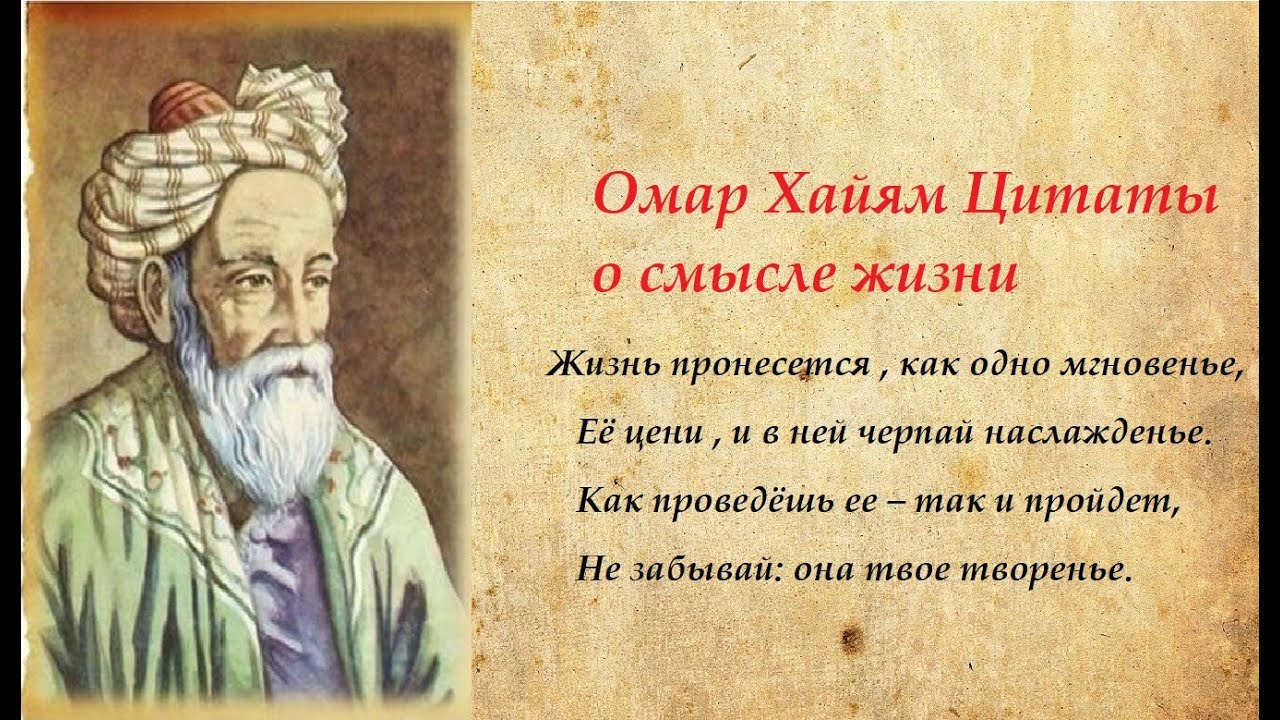 Омар Хайям Цитаты
о смысле жизни

Жизнь пронесется , как одно мгновенье,
Её цени , и в ней черпай наслажденье.
Как проведёшь ее – так и пройдет,
Не забывай: она твое творенье.